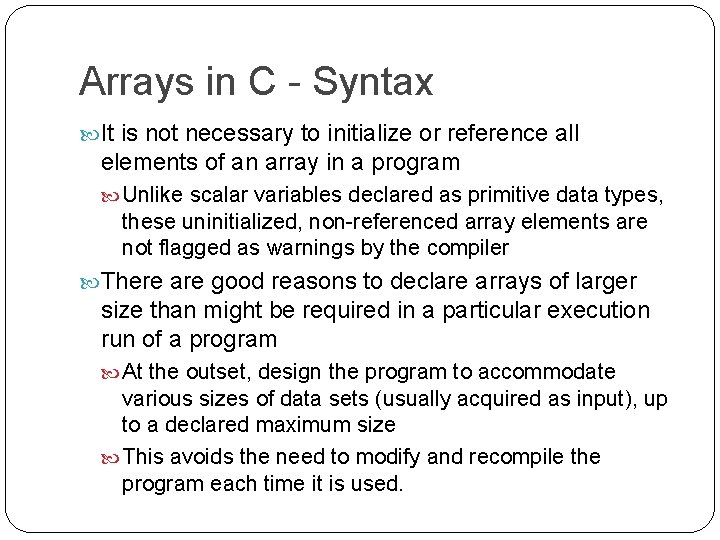 Arrays in C - Syntax

It is not necessary to initialize or reference all elements of an array in a program

Unlike scalar variables declared as primitive data types, these uninitialized, non-referenced array elements are not flagged as warnings by the compiler

There are good reasons to declare arrays of larger size than might be required in a particular execution run of a program

At the outset, design the program to accommodate various sizes of data sets (usually acquired as input), up to a declared maximum size

This avoids the need to modify and recompile the program each time it is used.